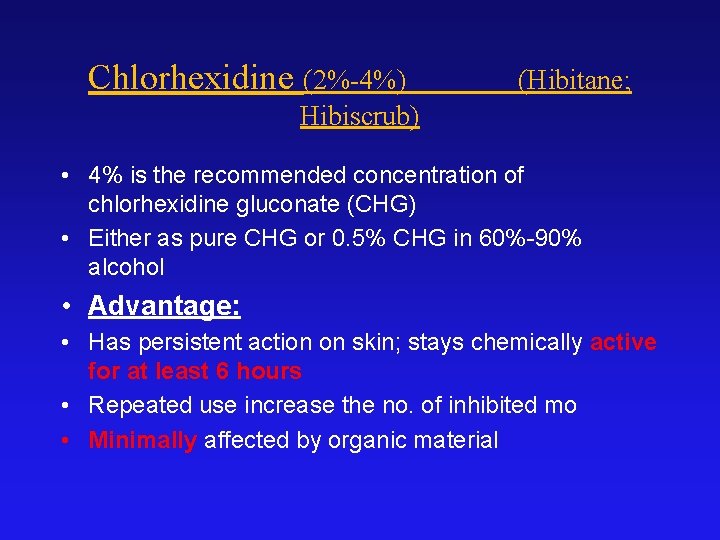 Chlorhexidine (2%-4%) (Hibitane; Hibiscrub)

• 4% is the recommended concentration of chlorhexidine gluconate (CHG)
• Either as pure CHG or 0.5% CHG in 60%-90% alcohol
• Advantage:
• Has persistent action on skin; stays chemically active for at least 6 hours
• Repeated use increase the no. of inhibited mo
• Minimally affected by organic material